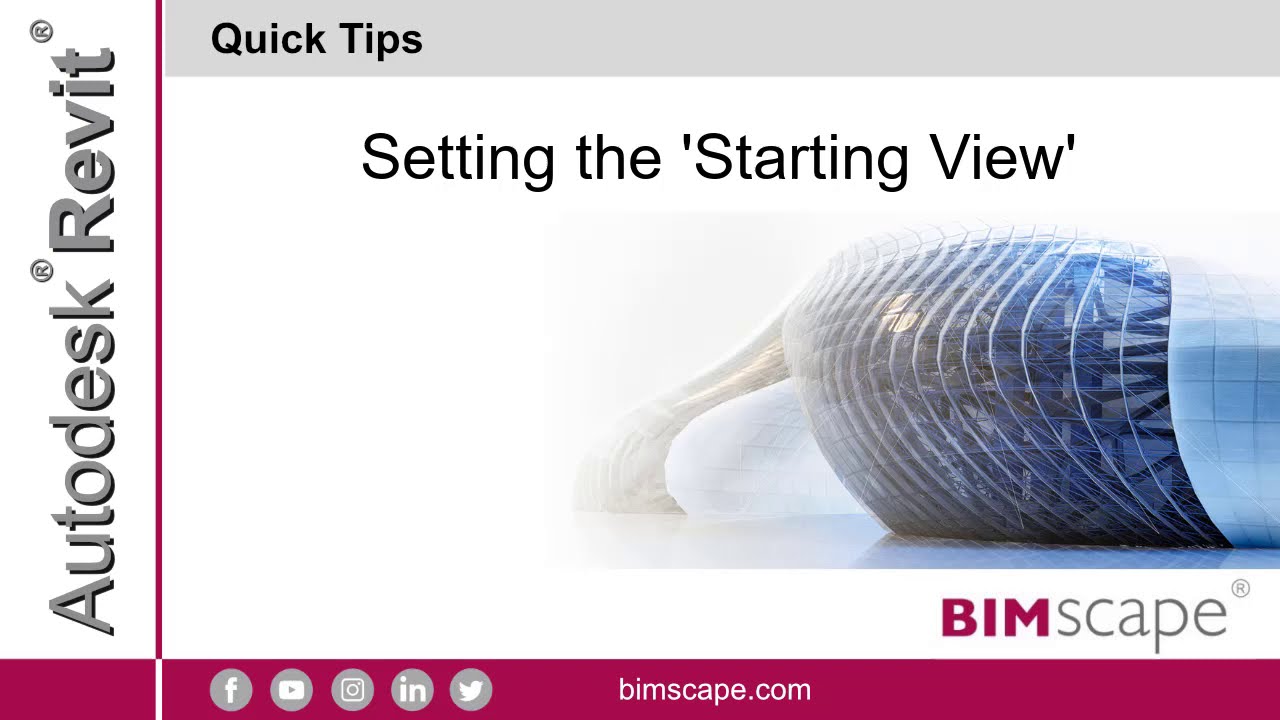 Autodesk® Revit®

Quick Tips

Setting the 'Starting View'

BIMscape®

bimscape.com